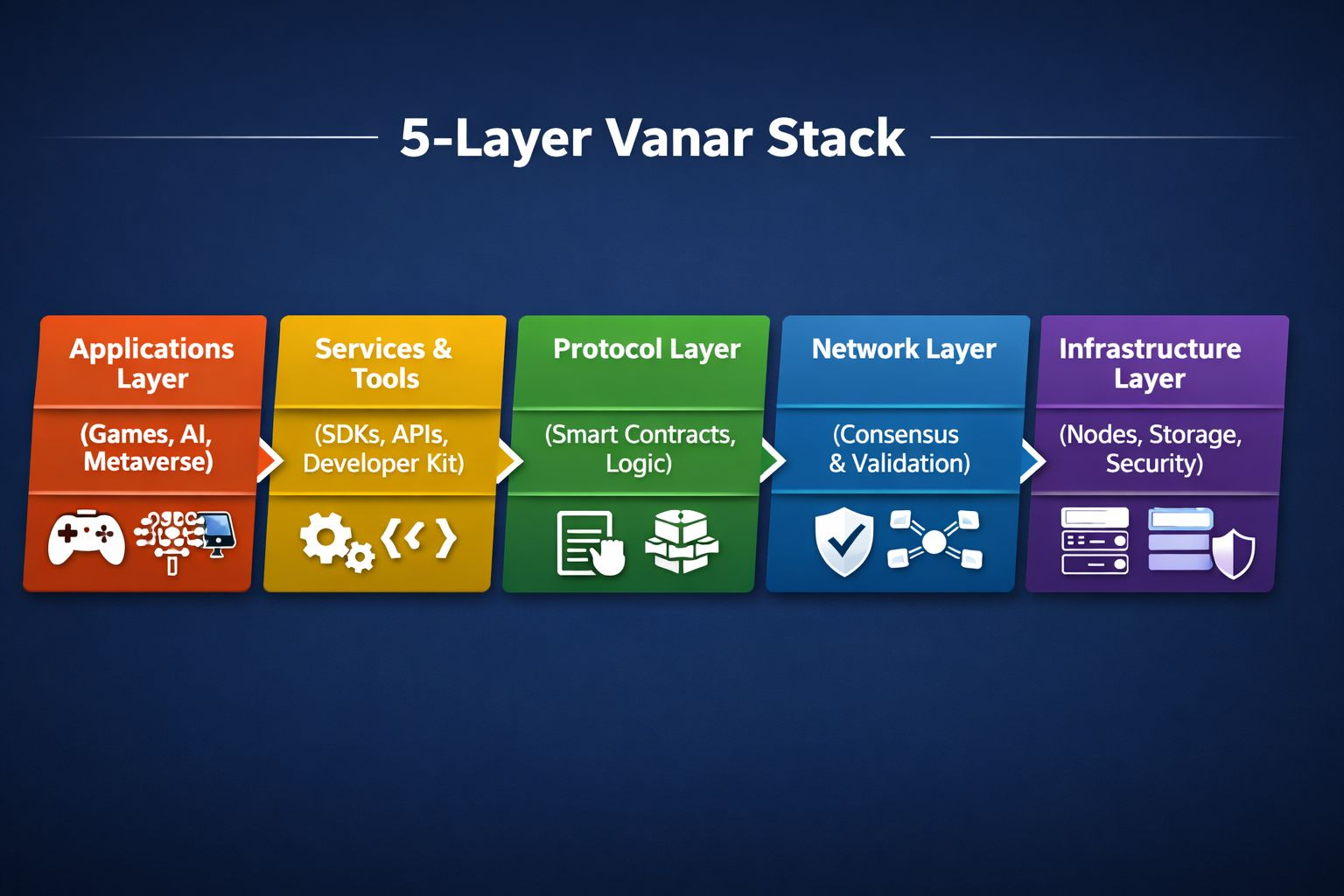 5-Layer Vanar Stack

Applications Layer

(Games, AI, Metaverse)

Services & Tools

(SDKs, APIs, Developer Kit)

Protocol Layer

(Smart Contracts, Logic)

Network Layer

(Consensus & Validation)

Infrastructure Layer

(Nodes, Storage, Security)